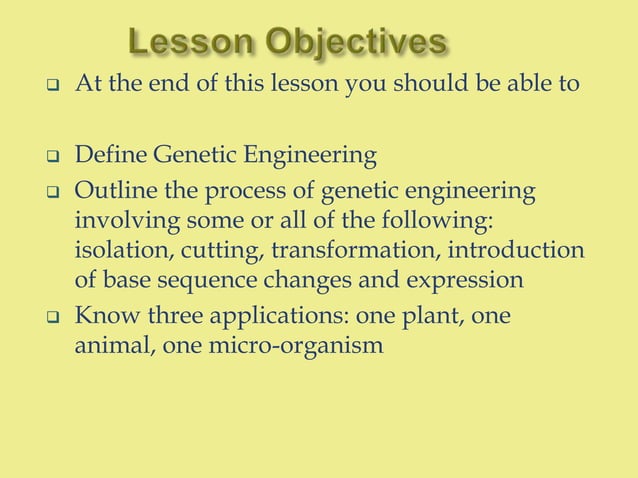 Lesson Objectives

❑ At the end of this lesson you should be able to

❑ Define Genetic Engineering
❑ Outline the process of genetic engineering involving some or all of the following: isolation, cutting, transformation, introduction of base sequence changes and expression
❑ Know three applications: one plant, one animal, one micro-organism